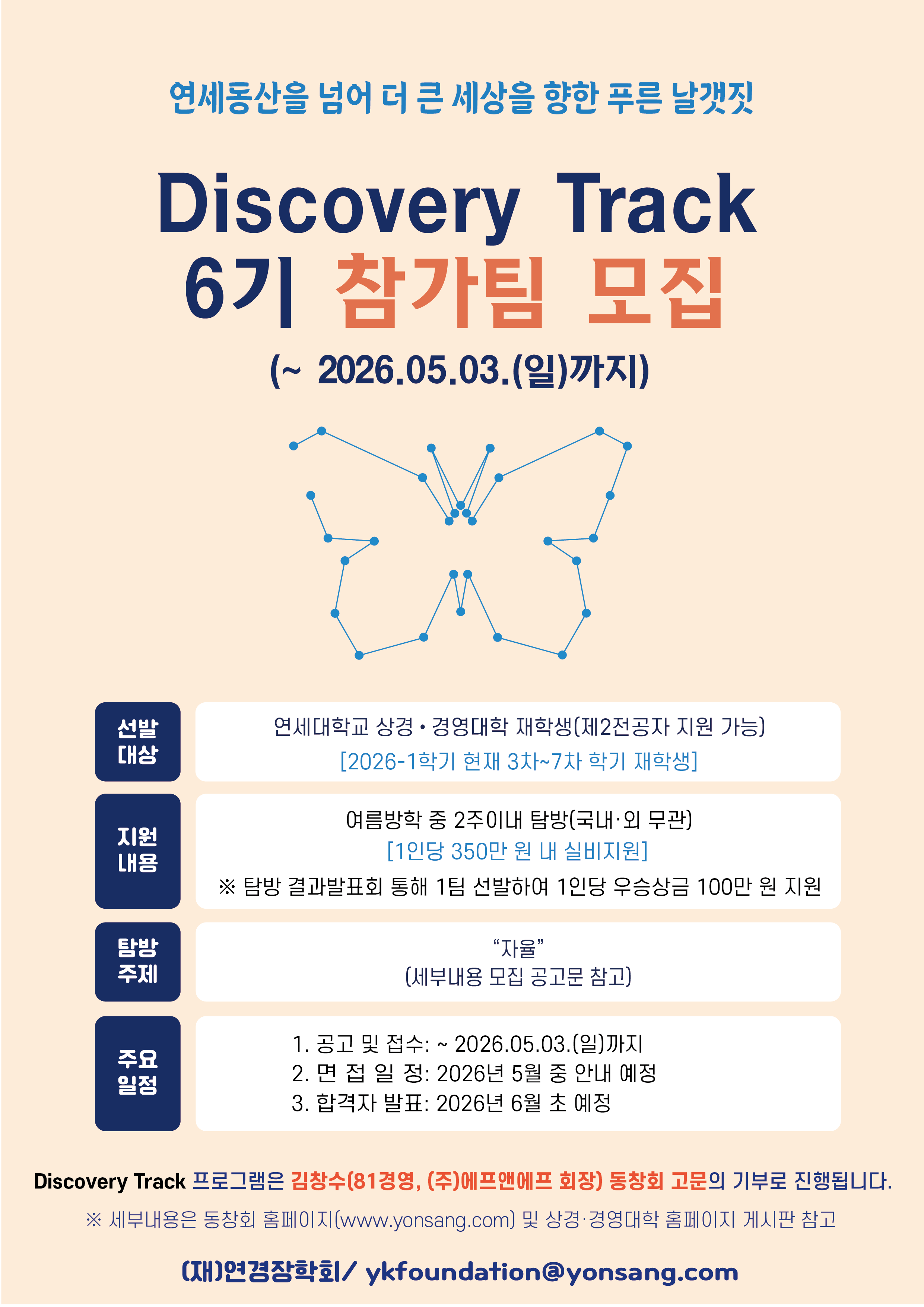 연세동산을 넘어 더 큰 세상을 향한 푸른 날갯짓

Discovery Track
6기 참가팀 모집

(~ 2026.05.03.(일)까지)

선발 대상

연세대학교 상경 • 경영대학 재학생(제2전공자 지원 가능)
[2026-1학기 현재 3차~7차 학기 재학생]

지원 내용

여름방학 중 2주이내 탐방(국내·외 무관)
[1인당 350만 원 내 실비지원]
※ 탐방 결과발표회 통해 1팀 선발하여 1인당 우승상금 100만 원 지원

탐방 주제

“자율”
(세부내용 모집 공고문 참고)

주요 일정

1. 공고 및 접수: ~ 2026.05.03.(일)까지
2. 면 접 일 정: 2026년 5월 중 안내 예정
3. 합격자 발표: 2026년 6월 초 예정

Discovery Track 프로그램은 김창수(81경영, (주)에프앤에프 회장) 동창회 고문의 기부로 진행됩니다.

※ 세부내용은 동창회 홈페이지(www.yonsang.com) 및 상경·경영대학 홈페이지 게시판 참고

(재)연경장학회/ ykfoundation@yonsang.com